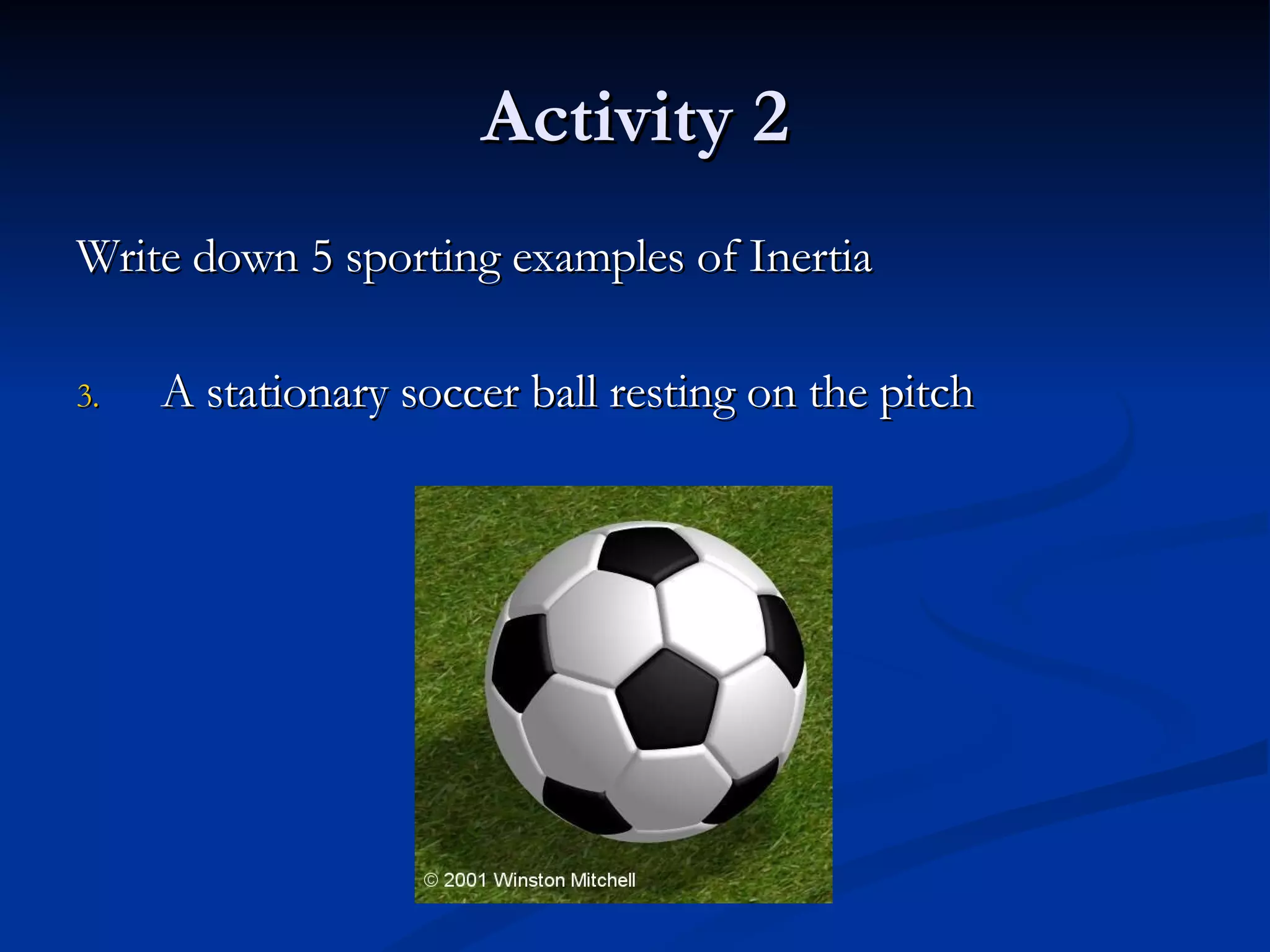 Activity 2

Write down 5 sporting examples of Inertia

3. A stationary soccer ball resting on the pitch

© 2001 Winston Mitchell